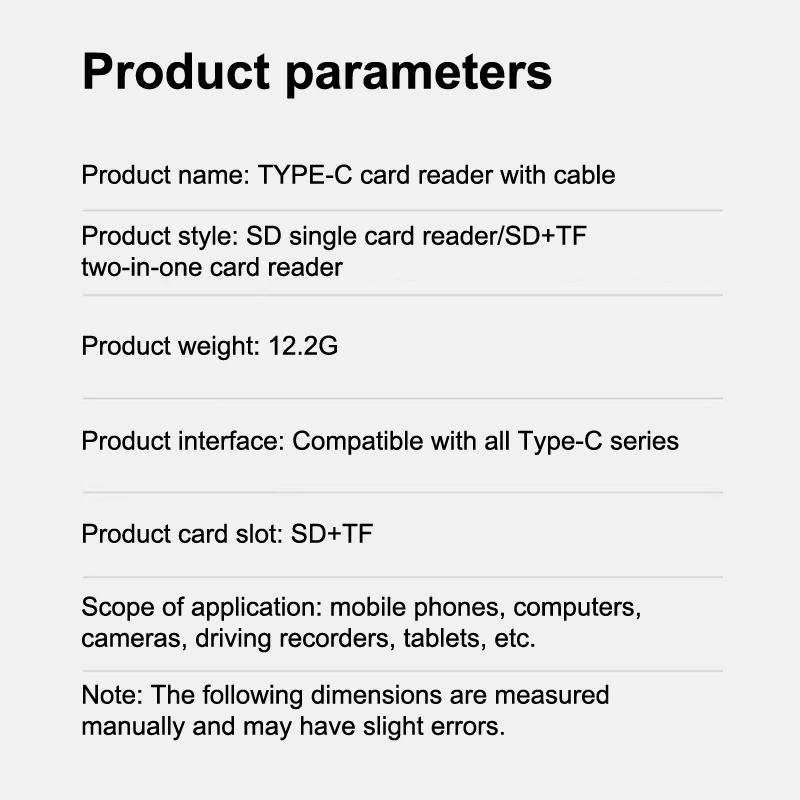 Product parameters

Product name: TYPE-C card reader with cable

Product style: SD single card reader/SD+TF two-in-one card reader

Product weight: 12.2G

Product interface: Compatible with all Type-C series

Product card slot: SD+TF

Scope of application: mobile phones, computers, cameras, driving recorders, tablets, etc.

Note: The following dimensions are measured manually and may have slight errors.